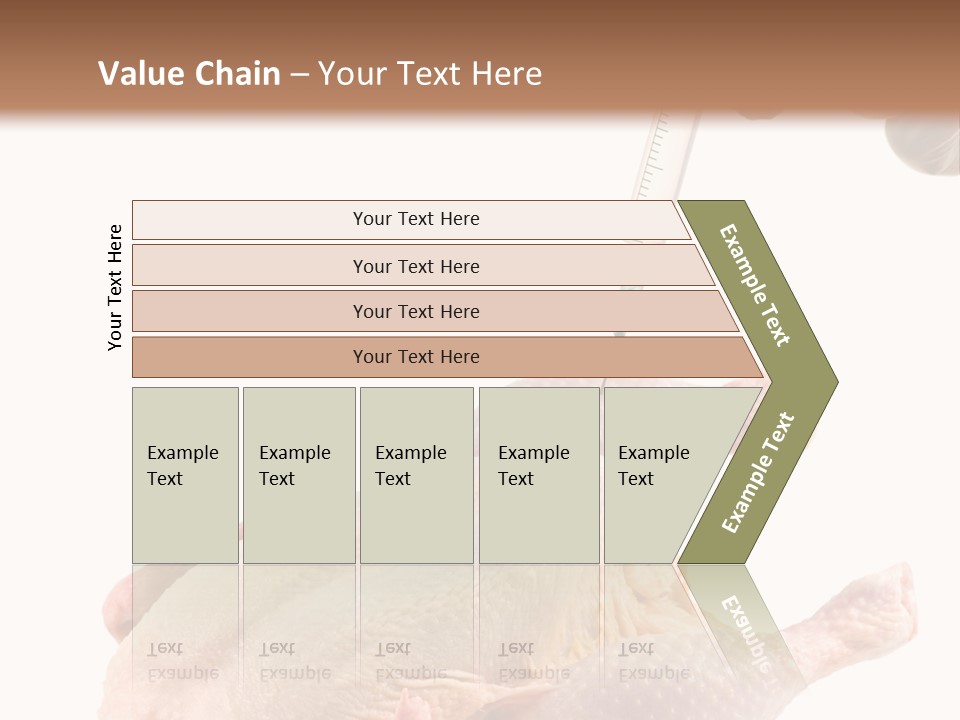 Value Chain – Your Text Here

Your Text Here

Your Text Here

Your Text Here

Your Text Here

Your Text Here

Example Text

Example Text

Example Text

Example Text

Example Text

Example Text

Example Text